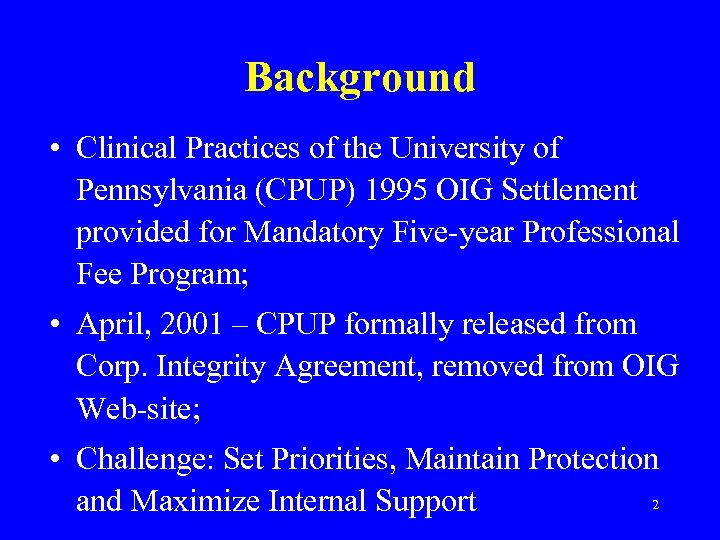 Background

• Clinical Practices of the University of Pennsylvania (CPUP) 1995 OIG Settlement provided for Mandatory Five-year Professional Fee Program;

• April, 2001 – CPUP formally released from Corp. Integrity Agreement, removed from OIG Web-site;

• Challenge: Set Priorities, Maintain Protection and Maximize Internal Support

2